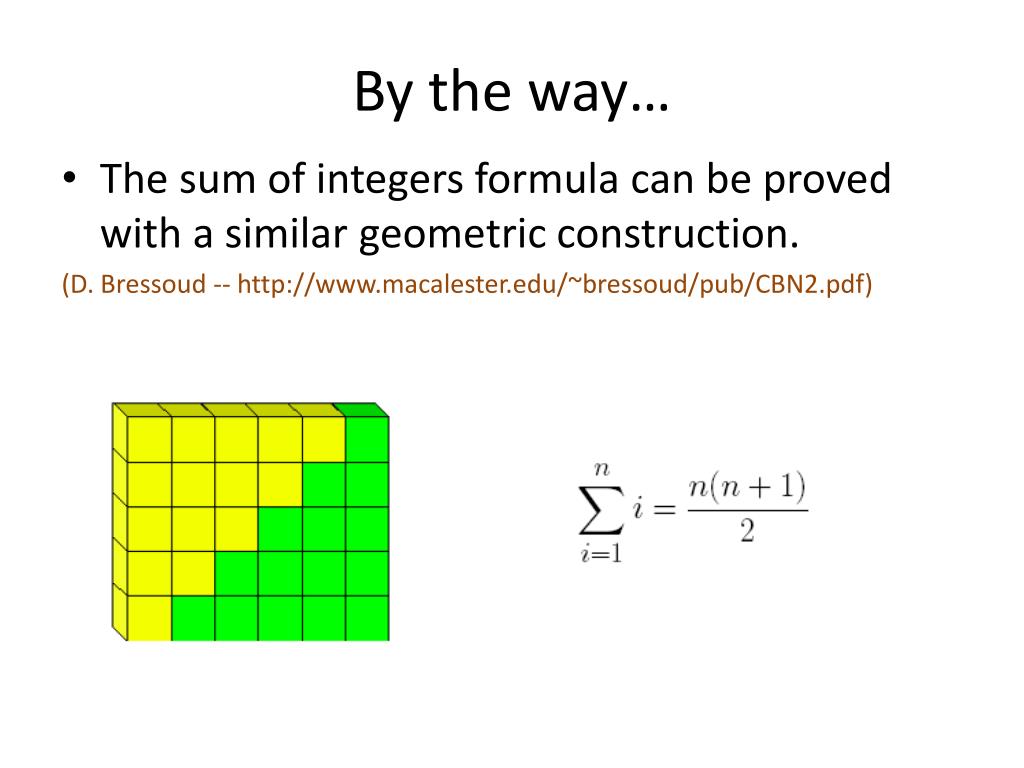 By the way…

• The sum of integers formula can be proved with a similar geometric construction.

(D. Bressoud -- http://www.macalester.edu/~bressoud/pub/CBN2.pdf)

$\sum_{i=1}^{n} i = \frac{n(n+1)}{2}$